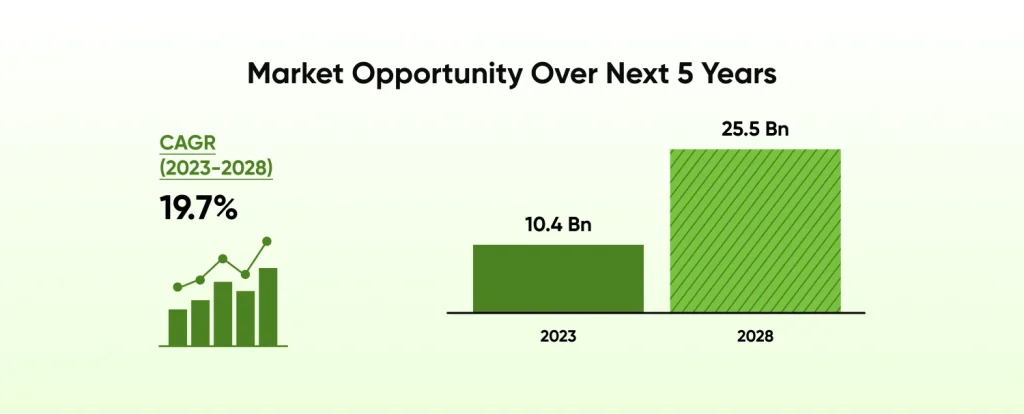 Market Opportunity Over Next 5 Years

CAGR (2023-2028)

19.7%

10.4 Bn

25.5 Bn

2023

2028